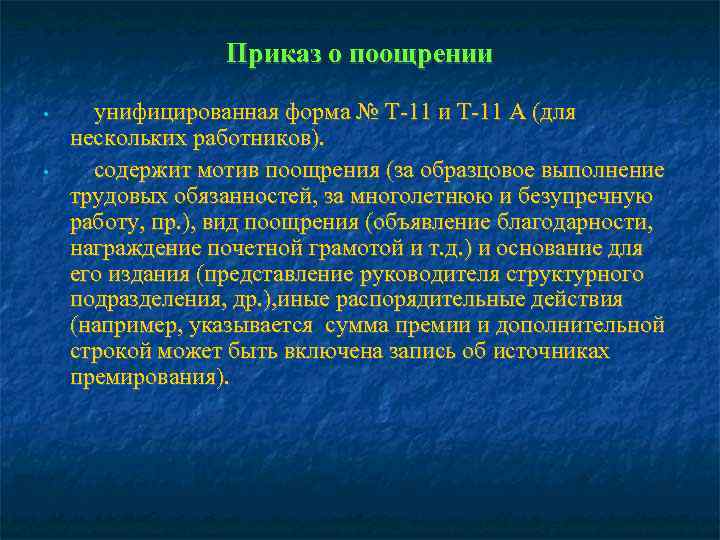 Приказ о поощрении

• унифицированная форма № Т-11 и Т-11 А (для нескольких работников).

• содержит мотив поощрения (за образцовое выполнение трудовых обязанностей, за многолетнюю и безупречную работу, пр.), вид поощрения (объявление благодарности, награждение почетной грамотой и т.д.) и основание для его издания (представление руководителя структурного подразделения, др.),иные распорядительные действия (например, указывается сумма премии и дополнительной строкой может быть включена запись об источниках премирования).